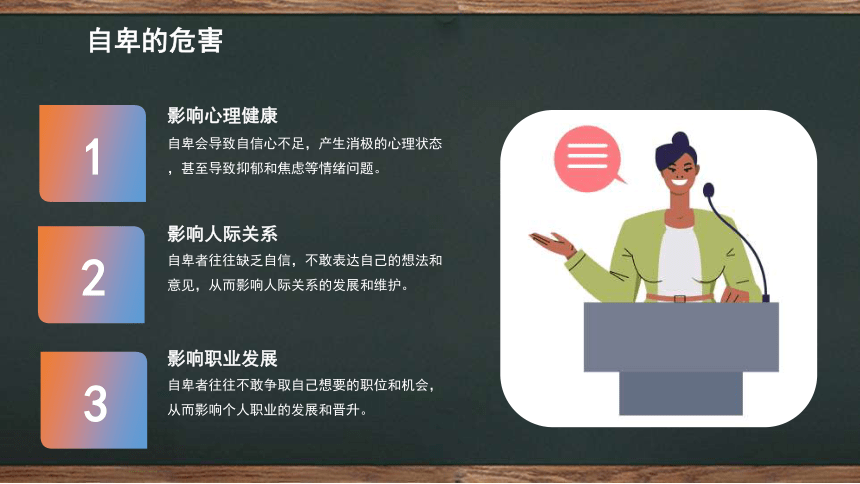 自卑的危害

1

影响心理健康

自卑会导致自信心不足，产生消极的心理状态，甚至导致抑郁和焦虑等情绪问题。

2

影响人际关系

自卑者往往缺乏自信，不敢表达自己的想法和意见，从而影响人际关系的发展和维护。

3

影响职业发展

自卑者往往不敢争取自己想要的职位和机会，从而影响个人职业的发展和晋升。